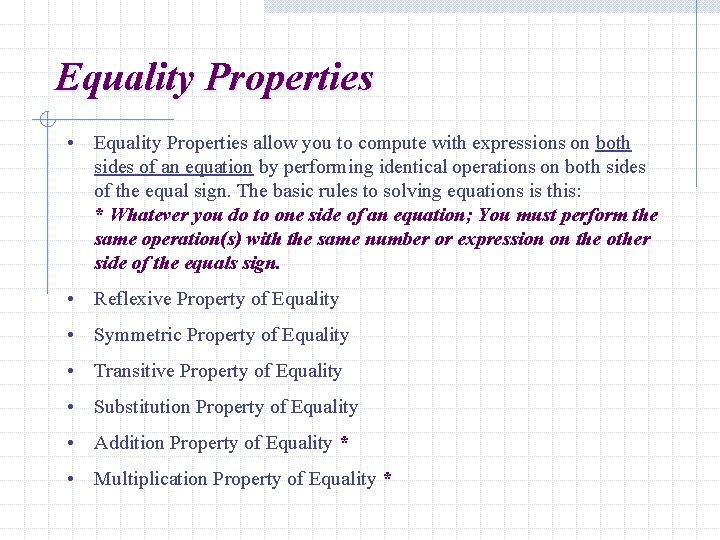 Equality Properties

• Equality Properties allow you to compute with expressions on both sides of an equation by performing identical operations on both sides of the equal sign. The basic rules to solving equations is this: * Whatever you do to one side of an equation; You must perform the same operation(s) with the same number or expression on the other side of the equals sign.

• Reflexive Property of Equality

• Symmetric Property of Equality

• Transitive Property of Equality

• Substitution Property of Equality

• Addition Property of Equality *

• Multiplication Property of Equality *